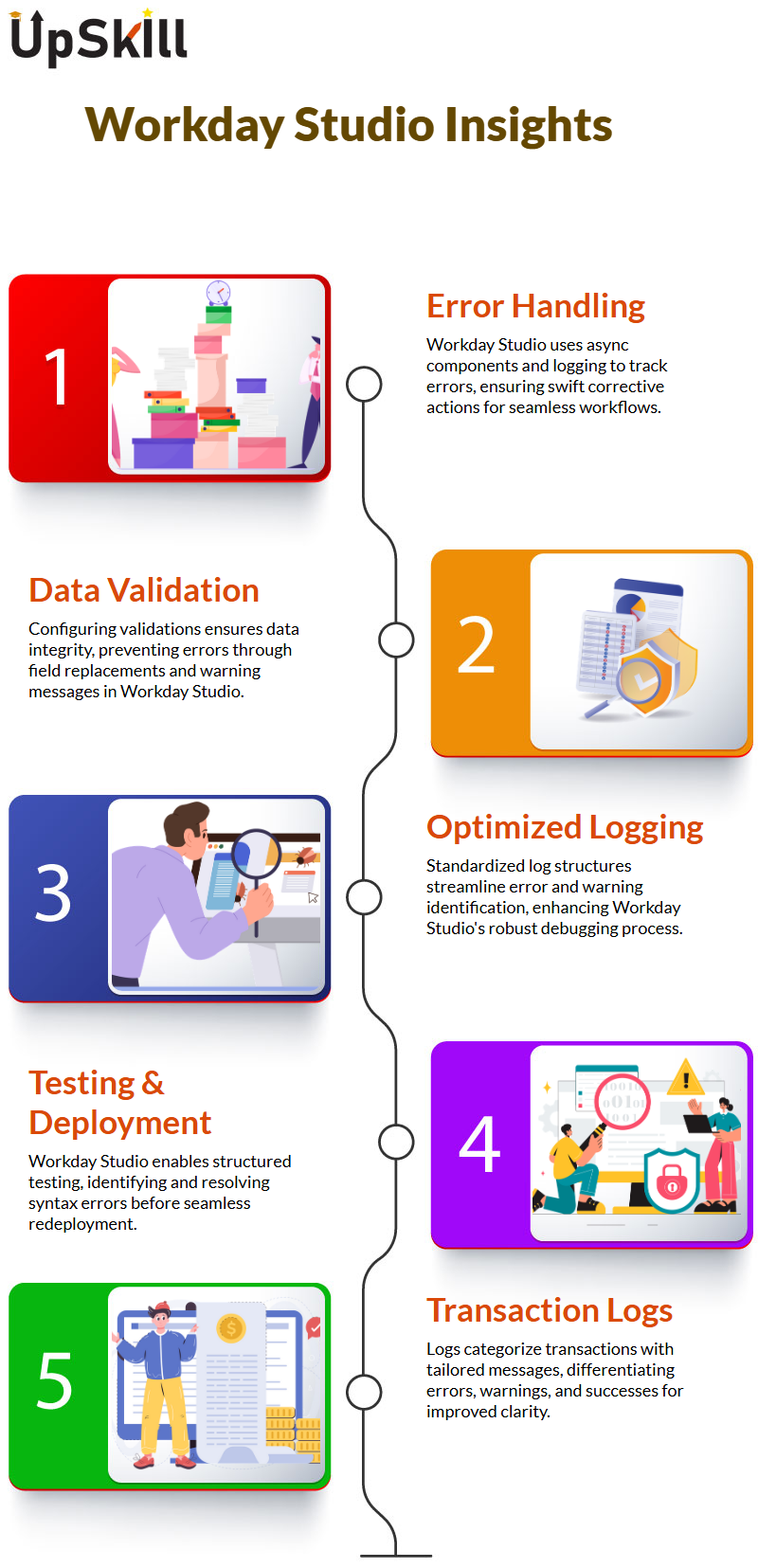 UpSkill

Workday Studio Insights

1

Error Handling

Workday Studio uses async components and logging to track errors, ensuring swift corrective actions for seamless workflows.

Data Validation

Configuring validations ensures data integrity, preventing errors through field replacements and warning messages in Workday Studio.

2

3

Optimized Logging

Standardized log structures streamline error and warning identification, enhancing Workday Studio's robust debugging process.

Testing & Deployment

Workday Studio enables structured testing, identifying and resolving syntax errors before seamless redeployment.

4

5

Transaction Logs

Logs categorize transactions with tailored messages, differentiating errors, warnings, and successes for improved clarity.